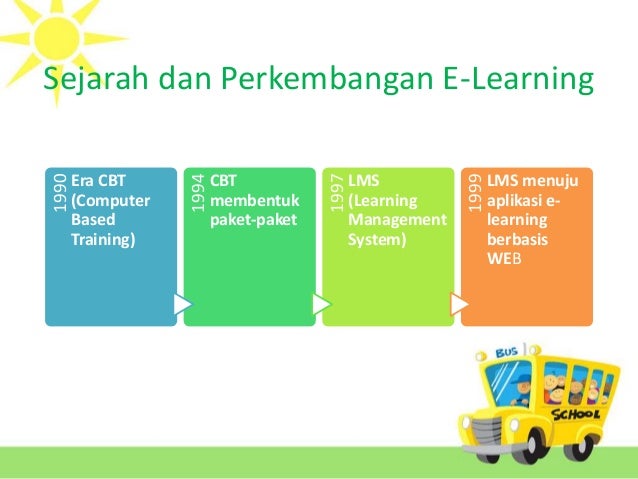 Sejarah dan Perkembangan E-Learning

1990 Era CBT (Computer Based Training)

1994 CBT membentuk paket-paket

1997 LMS (Learning Management System)

1999 LMS menuju aplikasi e-learning berbasis WEB

BUS

SCHOOL